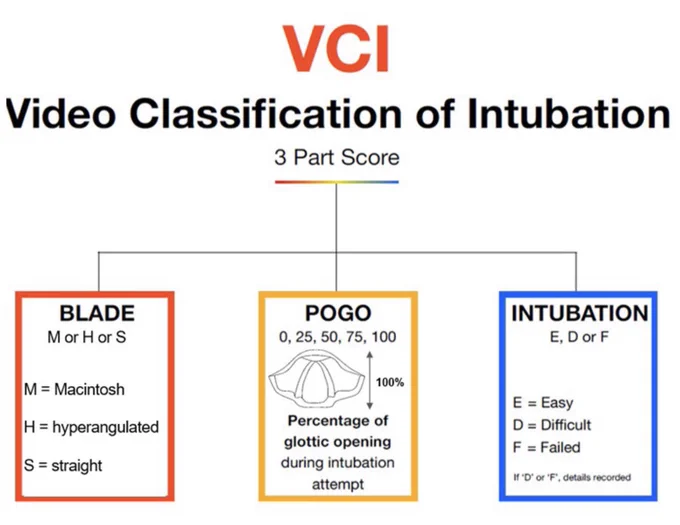 VCI

Video Classification of Intubation

3 Part Score

BLADE
M or H or S

M = Macintosh

H = hyperangulated

S = straight

POGO
0, 25, 50, 75, 100

100%

Percentage of glottic opening during intubation attempt

INTUBATION
E, D or F

E = Easy
D = Difficult
F = Failed

If 'D' or 'F', details recorded